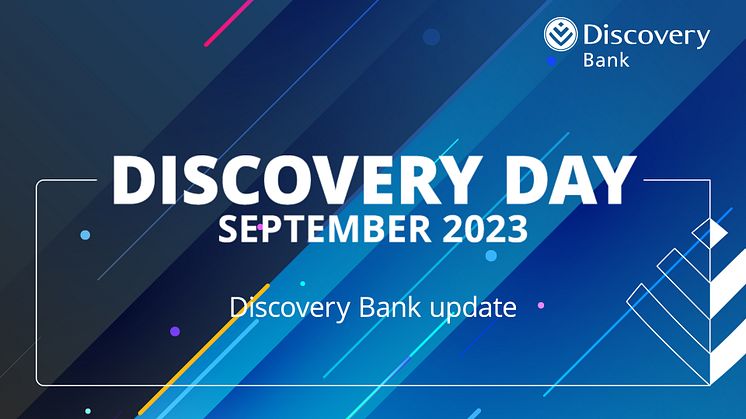 Discovery Bank

DISCOVERY DAY
SEPTEMBER 2023

Discovery Bank update